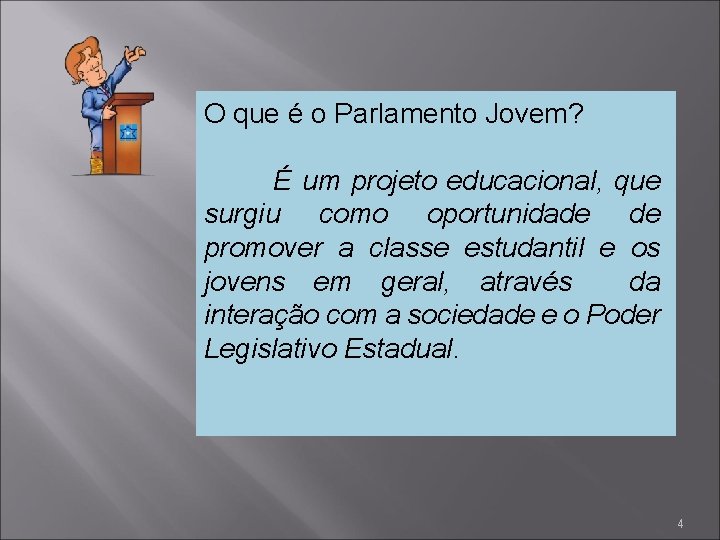 O que é o Parlamento Jovem?

É um projeto educacional, que surgiu como oportunidade de promover a classe estudantil e os jovens em geral, através da interação com a sociedade e o Poder Legislativo Estadual.

4